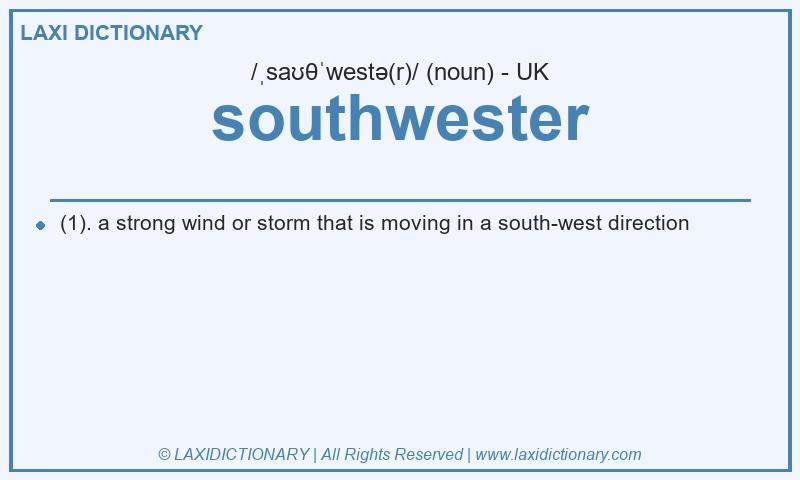 LAXI DICTIONARY

/ˌsaʊθˈwestə(r)/ (noun) - UK

southwester

(1). a strong wind or storm that is moving in a south-west direction

© LAXIDICTIONARY | All Rights Reserved | www.laxidictionary.com